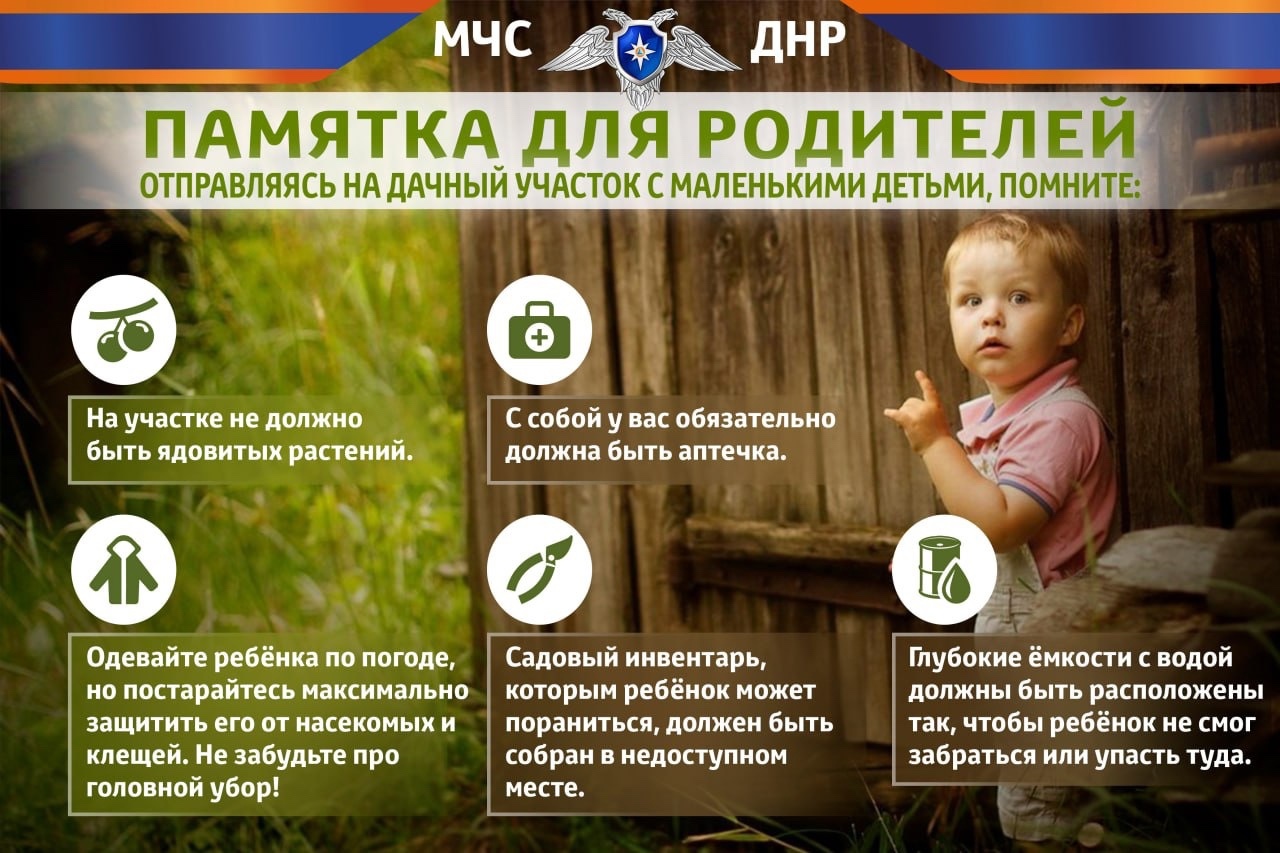 МЧС ДНР

ПАМЯТКА ДЛЯ РОДИТЕЛЕЙ

ОТПРАВЛЯЯСЬ НА ДАЧНЫЙ УЧАСТОК С МАЛЕНЬКИМИ ДЕТЬМИ, ПОМНИТЕ:

На участке не должно быть ядовитых растений.

С собой у вас обязательно должна быть аптечка.

Одевайте ребёнка по погоде, но постарайтесь максимально защитить его от насекомых и клещей. Не забудьте про головной убор!

Садовый инвентарь, которым ребёнок может пораниться, должен быть собран в недоступном месте.

Глубокие ёмкости с водой должны быть расположены так, чтобы ребёнок не смог забраться или упасть туда.